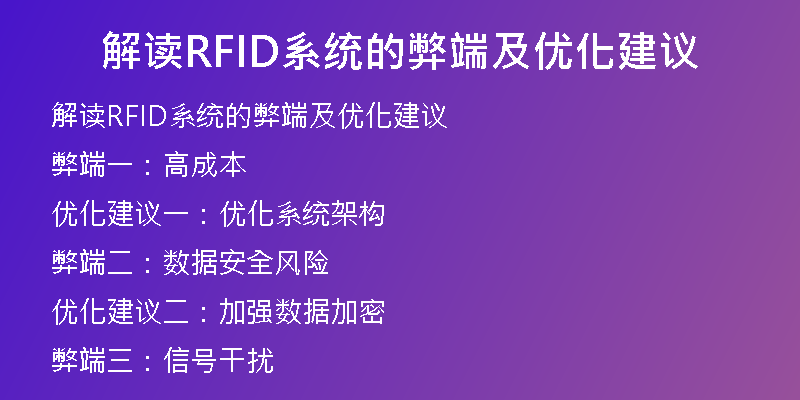 解读RFID系统的弊端及优化建议

解读RFID系统的弊端及优化建议

弊端一：高成本

优化建议一：优化系统架构

弊端二：数据安全风险

优化建议二：加强数据加密

弊端三：信号干扰